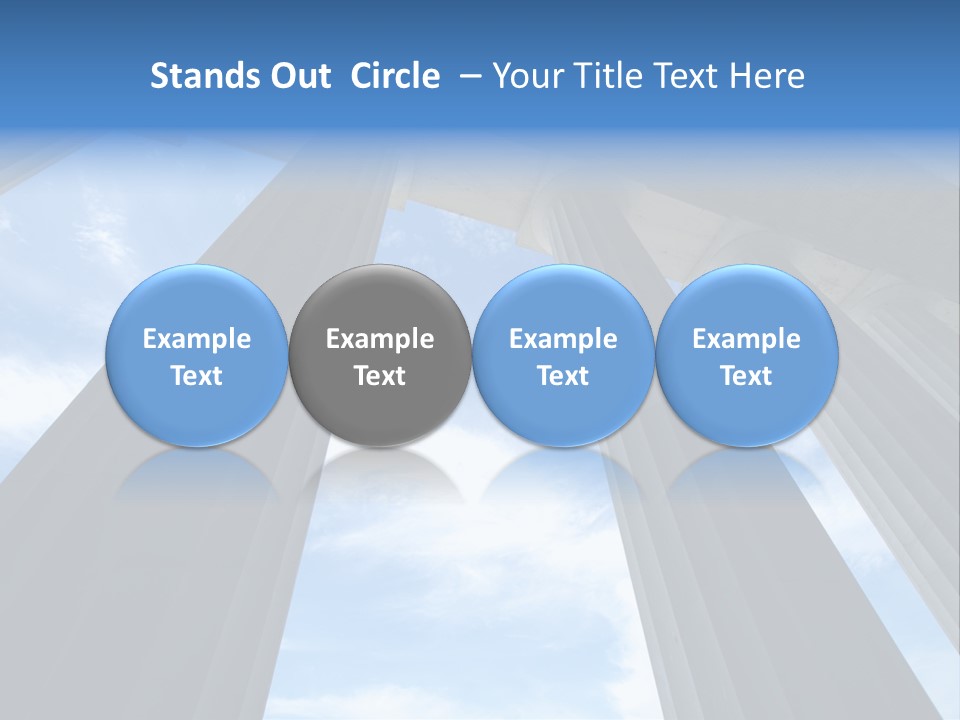 Stands Out Circle – Your Title Text Here

Example Text

Example Text

Example Text

Example Text